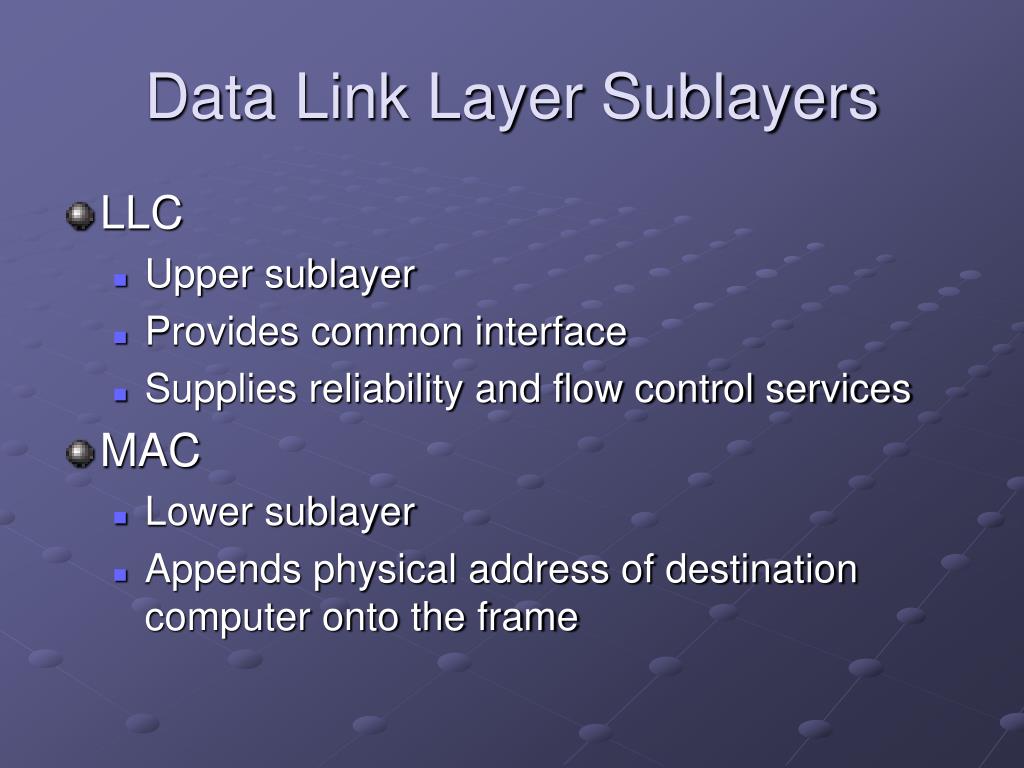 Data Link Layer Sublayers

LLC
Upper sublayer
Provides common interface
Supplies reliability and flow control services

MAC
Lower sublayer
Appends physical address of destination computer onto the frame